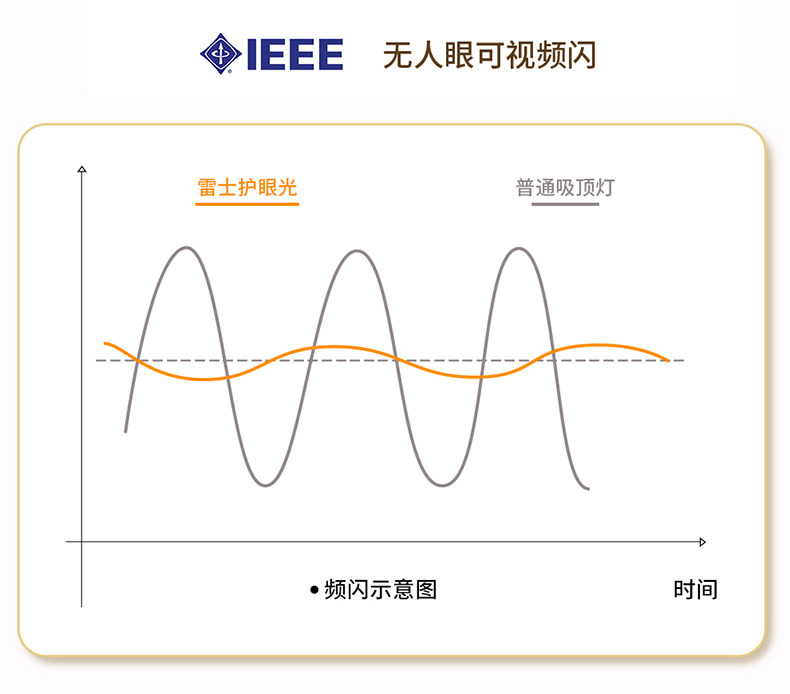 IEEE 无人眼可视频闪

雷士护眼光

普通吸顶灯

• 频闪示意图

时间